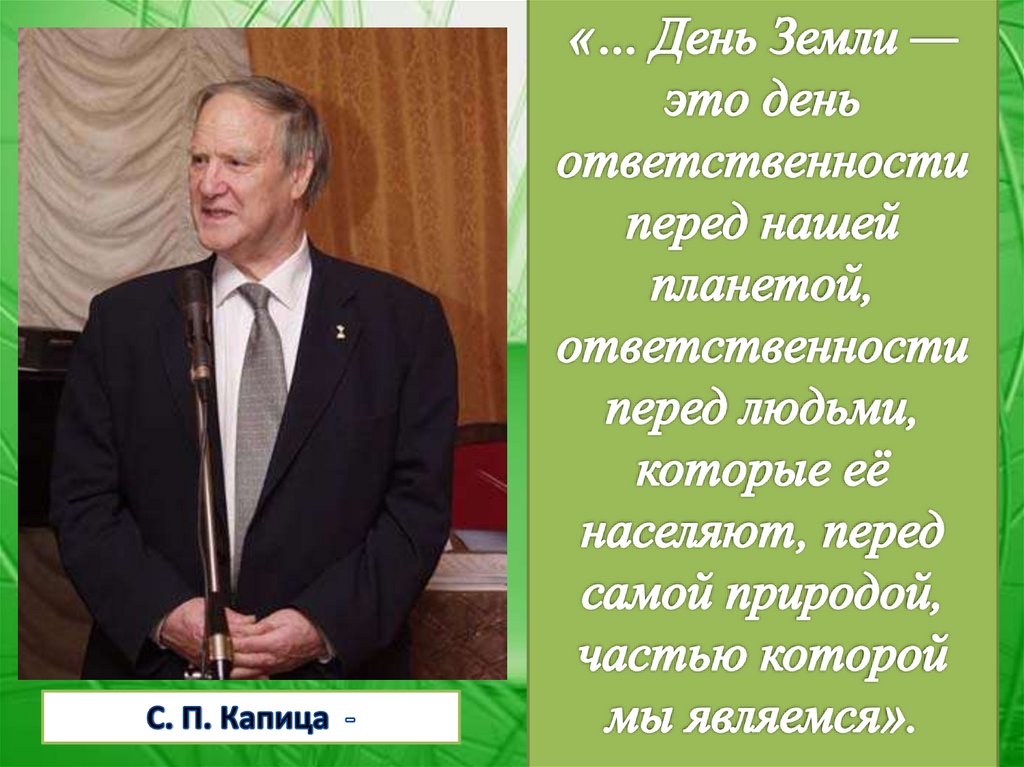 С. П. Капица -

«... День Земли — это день ответственности перед нашей планетой, ответственности перед людьми, которые её населяют, перед самой природой, частью которой мы являемся».